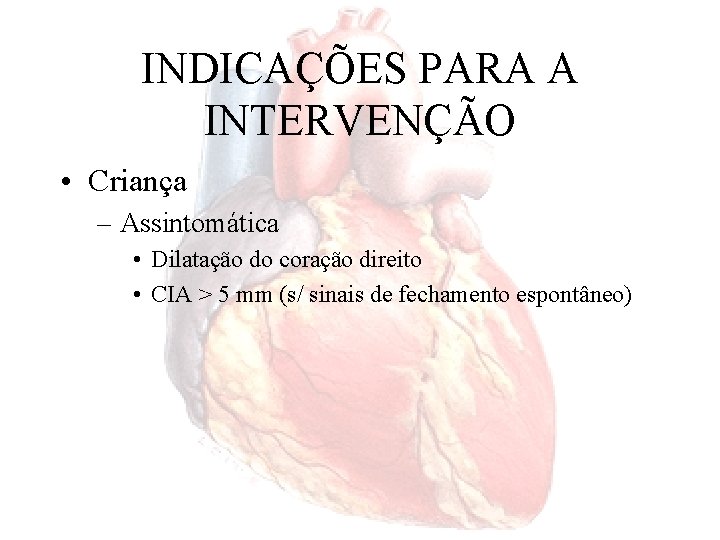 INDICAÇÕES PARA A INTERVENÇÃO

• Criança
– Assintomática
• Dilatação do coração direito
• CIA > 5 mm (s/ sinais de fechamento espontâneo)